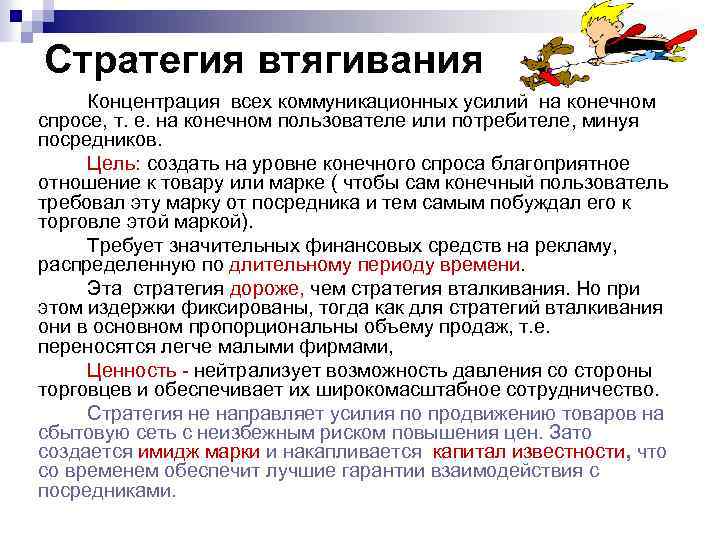 Стратегия втягивания

Концентрация всех коммуникационных усилий на конечном спросе, т. е. на конечном пользователе или потребителе, минуя посредников.

Цель: создать на уровне конечного спроса благоприятное отношение к товару или марке ( чтобы сам конечный пользователь требовал эту марку от посредника и тем самым побуждал его к торговле этой маркой).

Требует значительных финансовых средств на рекламу, распределенную по длительному периоду времени.

Эта стратегия дороже, чем стратегия вталкивания. Но при этом издержки фиксированы, тогда как для стратегий вталкивания они в основном пропорциональны объему продаж, т.е. переносятся легче малыми фирмами,

Ценность - нейтрализует возможность давления со стороны торговцев и обеспечивает их широкомасштабное сотрудничество.

Стратегия не направляет усилия по продвижению товаров на сбытовую сеть с неизбежным риском повышения цен. Зато создается имидж марки и накапливается капитал известности, что со временем обеспечит лучшие гарантии взаимодействия с посредниками.